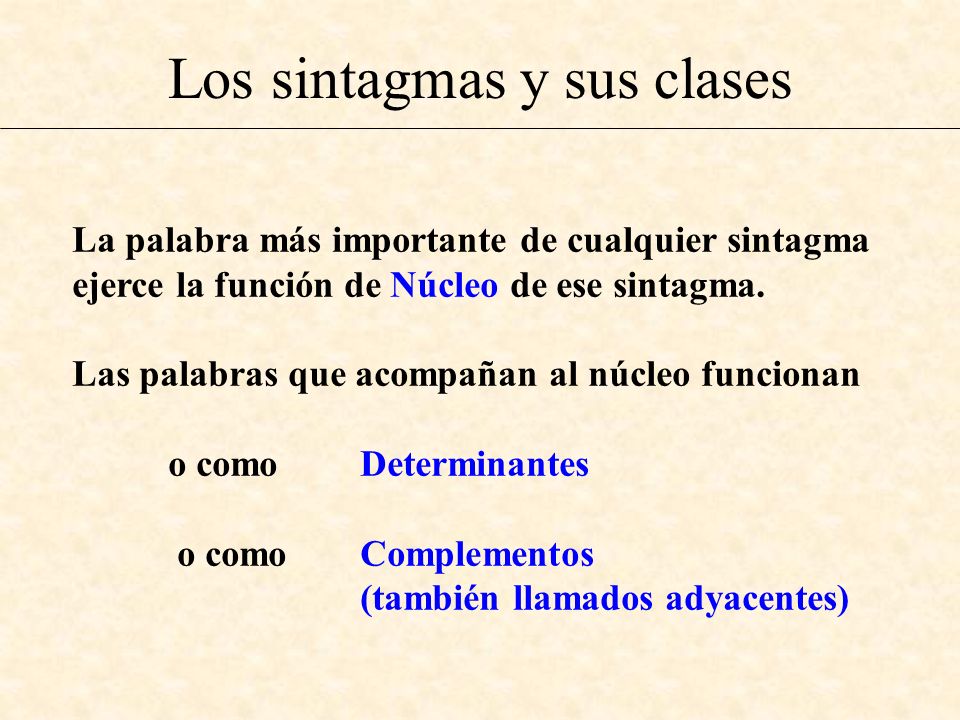 Los sintagmas y sus clases

La palabra más importante de cualquier sintagma ejerce la función de Núcleo de ese sintagma.

Las palabras que acompañan al núcleo funcionan

o como Determinantes

o como Complementos (también llamados adyacentes)